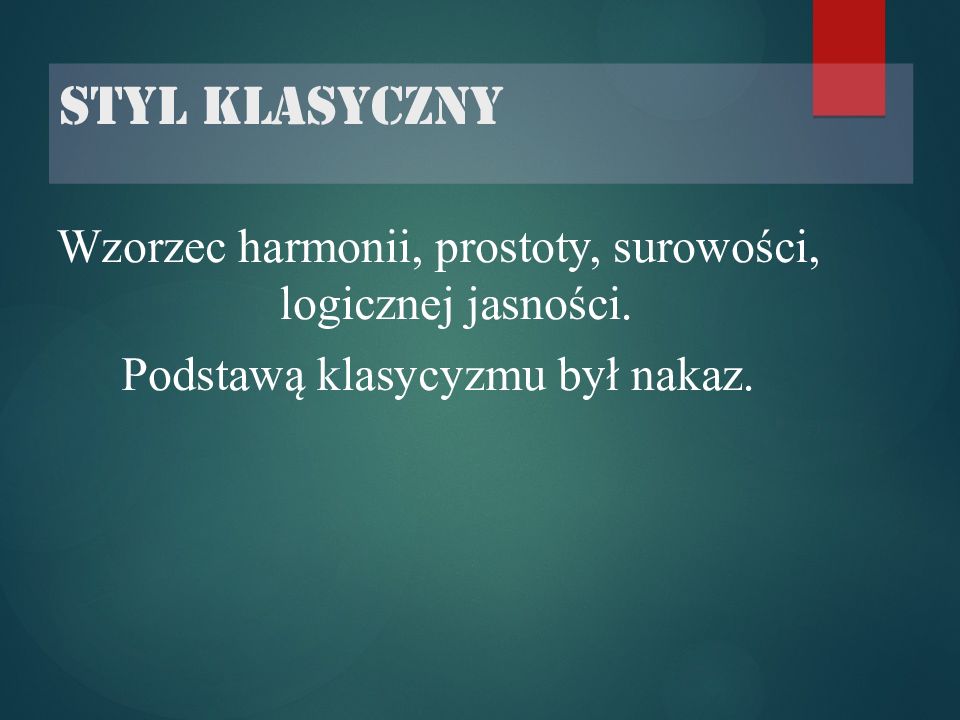 STYL KLASYCZNY

Wzorzec harmonii, prostoty, surowości, logicznej jasności.

Podstawą klasycyzmu był nakaz.